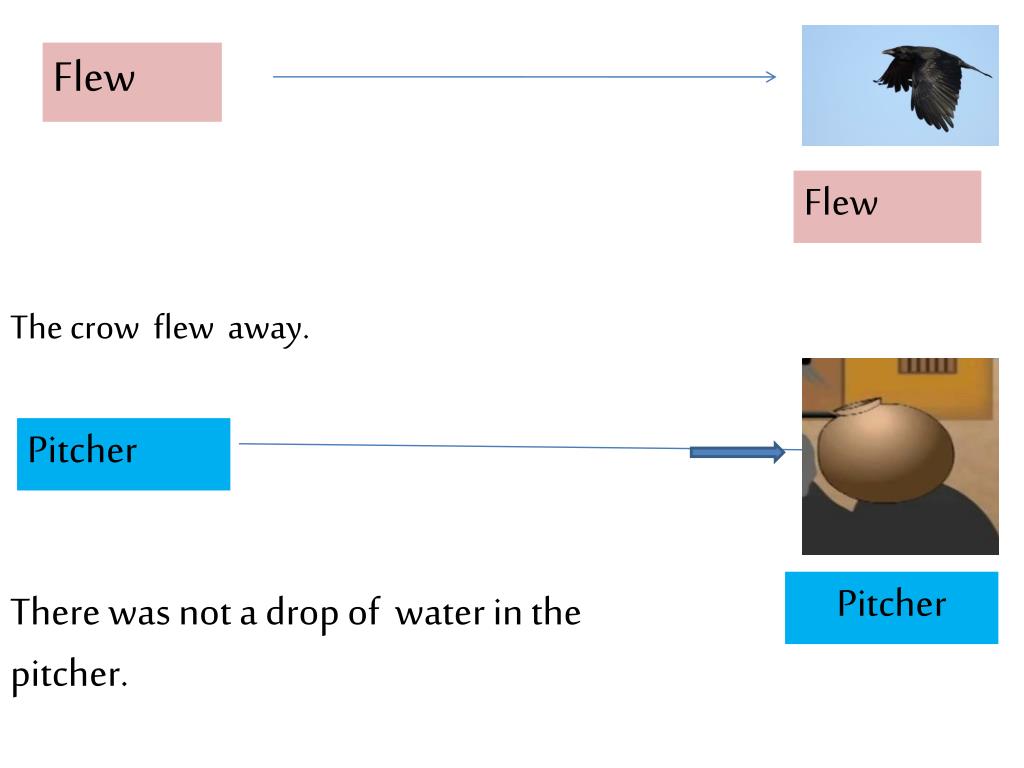 Flew

Flew

The crow flew away.

Pitcher

Pitcher

There was not a drop of water in the pitcher.